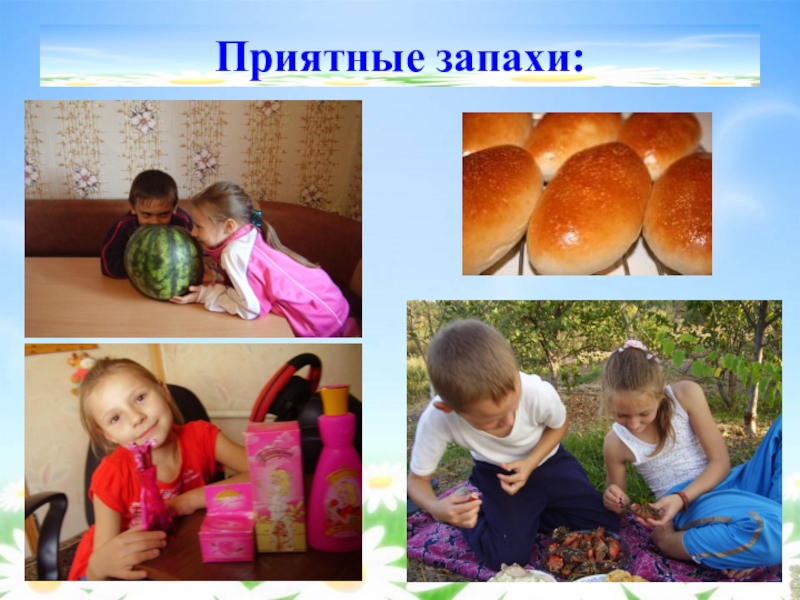 Приятные запахи: